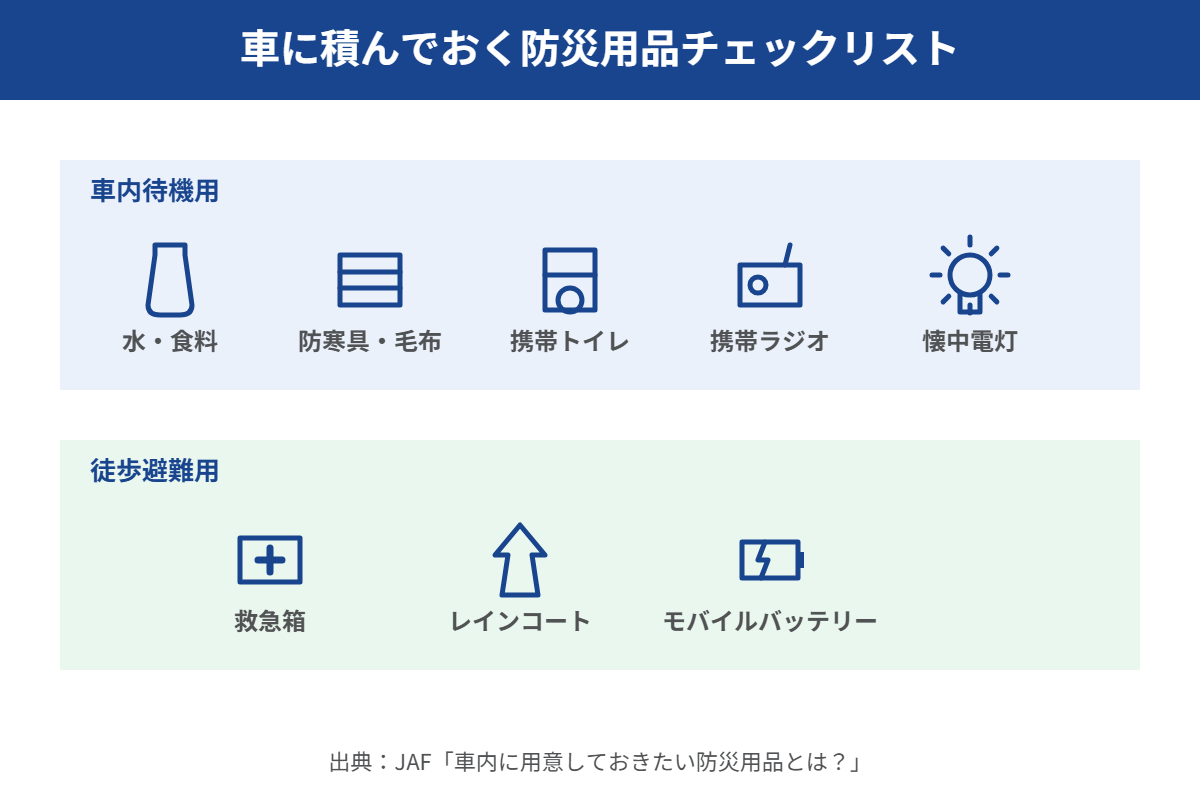 車に積んでおく防災用品チェックリスト

車内待機用

水・食料

防寒具・毛布

携帯トイレ

携帯ラジオ

懐中電灯

徒歩避難用

救急箱

レインコート

モバイルバッテリー

出典：JAF「車内に用意しておきたい防災用品とは？」